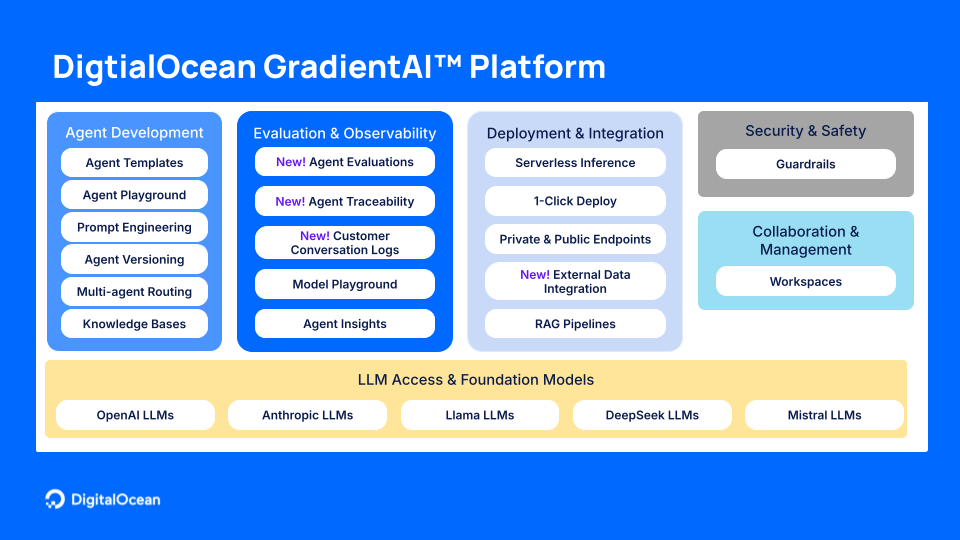 DigtialOcean GradientAI™ Platform

Agent Development

Agent Templates

Agent Playground

Prompt Engineering

Agent Versioning

Multi-agent Routing

Knowledge Bases

Evaluation & Observability

New! Agent Evaluations

New! Agent Traceability

New! Customer Conversation Logs

Model Playground

Agent Insights

Deployment & Integration

Serverless Inference

1-Click Deploy

Private & Public Endpoints

New! External Data Integration

RAG Pipelines

Security & Safety

Guardrails

Collaboration & Management

Workspaces

LLM Access & Foundation Models

OpenAI LLMs

Anthropic LLMs

Llama LLMs

DeepSeek LLMs

Mistral LLMs

DigitalOcean